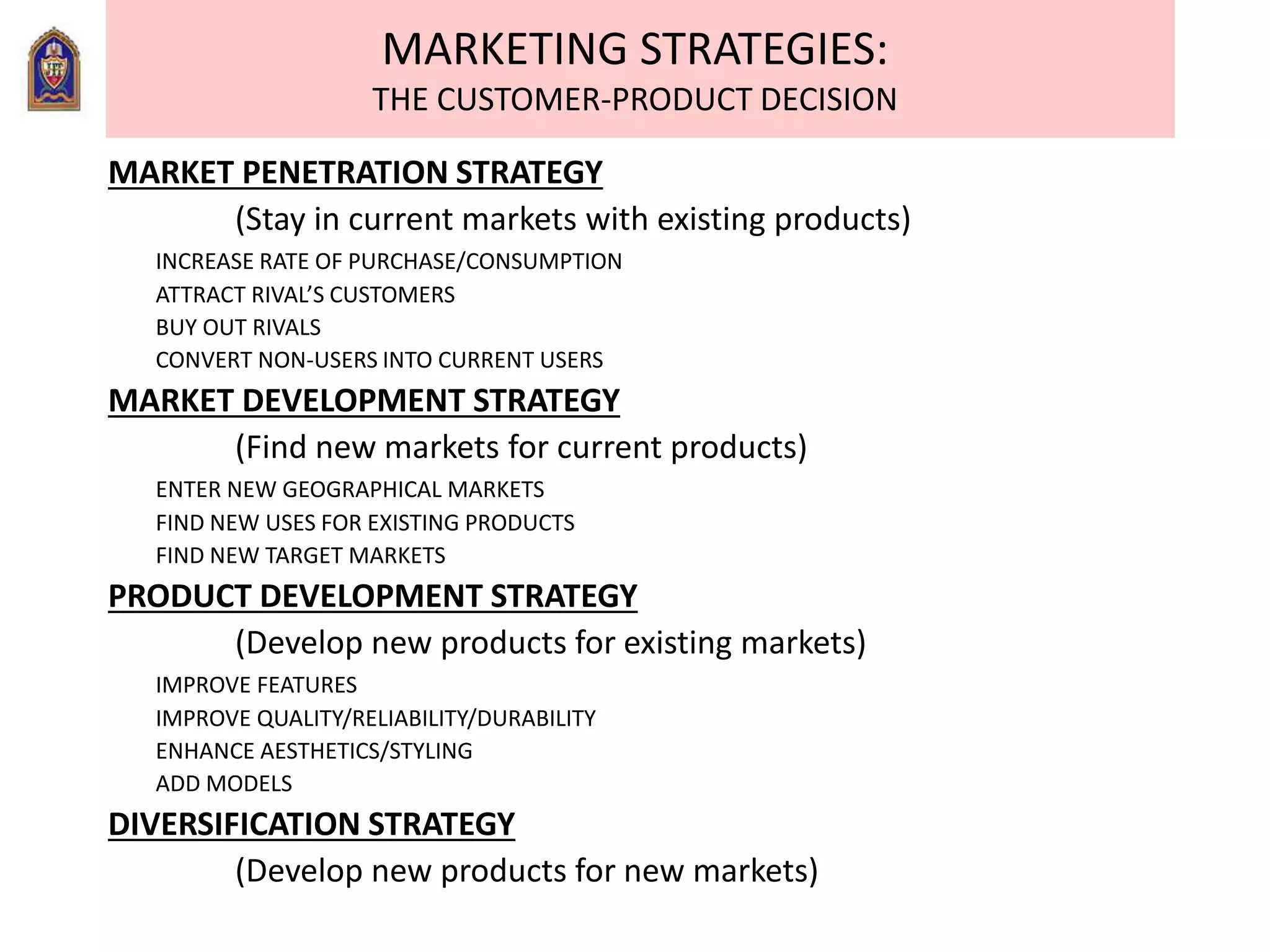 MARKETING STRATEGIES:
THE CUSTOMER-PRODUCT DECISION

MARKET PENETRATION STRATEGY

(Stay in current markets with existing products)

INCREASE RATE OF PURCHASE/CONSUMPTION
ATTRACT RIVAL'S CUSTOMERS
BUY OUT RIVALS
CONVERT NON-USERS INTO CURRENT USERS

MARKET DEVELOPMENT STRATEGY

(Find new markets for current products)

ENTER NEW GEOGRAPHICAL MARKETS
FIND NEW USES FOR EXISTING PRODUCTS
FIND NEW TARGET MARKETS

PRODUCT DEVELOPMENT STRATEGY

(Develop new products for existing markets)

IMPROVE FEATURES
IMPROVE QUALITY/RELIABILITY/DURABILITY
ENHANCE AESTHETICS/STYLING
ADD MODELS

DIVERSIFICATION STRATEGY

(Develop new products for new markets)